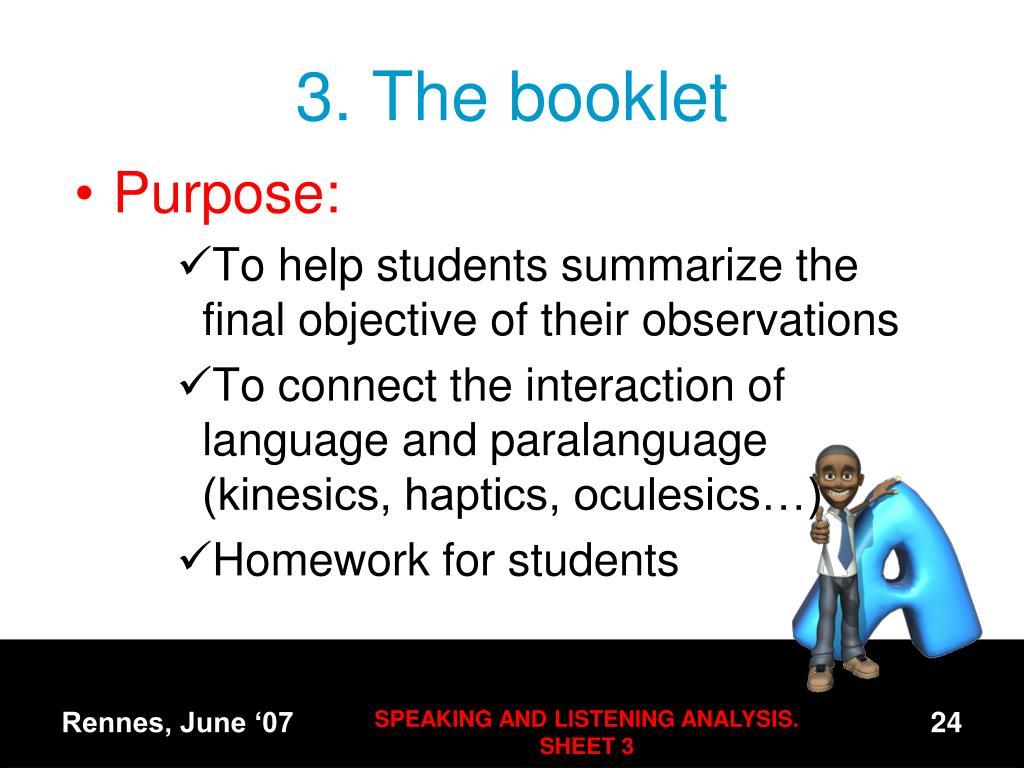 3. The booklet

• Purpose:

✓To help students summarize the final objective of their observations

✓To connect the interaction of language and paralanguage (kinesics, haptics, oculesics…)

✓Homework for students

Rennes, June ‘07

SPEAKING AND LISTENING ANALYSIS. SHEET 3

24